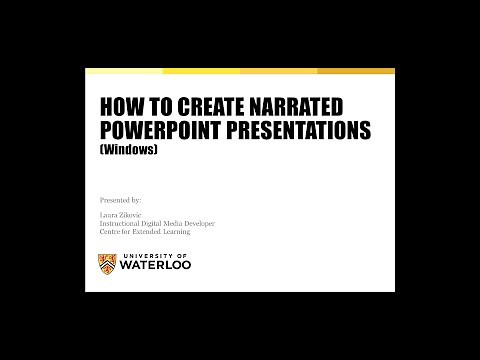 HOW TO CREATE NARRATED POWERPOINT PRESENTATIONS
(Windows)

Presented by:

Laura Zikovic
Instructional Digital Media Developer
Centre for Extended Learning

UNIVERSITY OF
WATERLOO